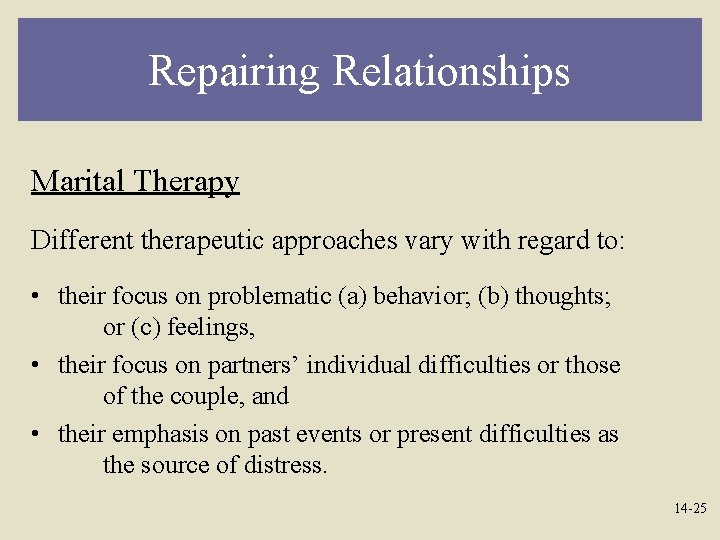 Repairing Relationships

Marital Therapy

Different therapeutic approaches vary with regard to:

• their focus on problematic (a) behavior; (b) thoughts; or (c) feelings,
• their focus on partners’ individual difficulties or those of the couple, and
• their emphasis on past events or present difficulties as the source of distress.

14-25